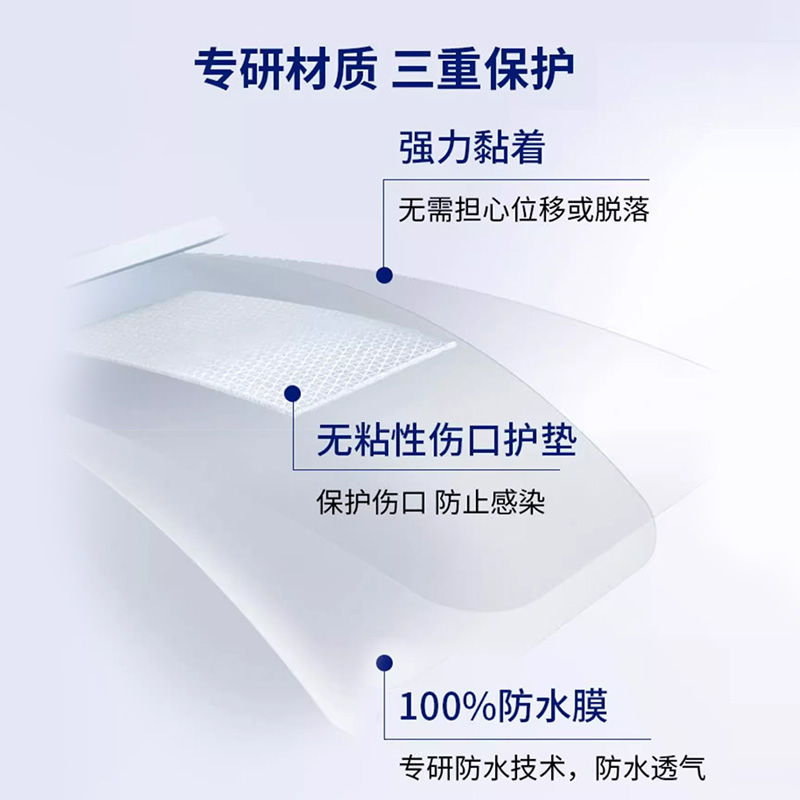 专研材质 三重保护

强力黏着

无需担心位移或脱落

无粘性伤口护垫

保护伤口 防止感染

100%防水膜

专研防水技术，防水透气